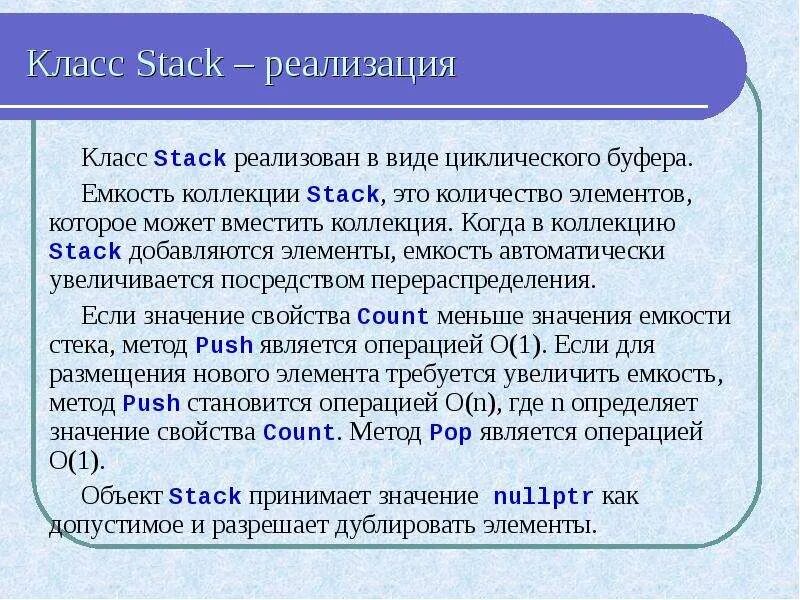 Класс Stack – реализация

Класс Stack реализован в виде циклического буфера.

Емкость коллекции Stack, это количество элементов, которое может вместить коллекция. Когда в коллекцию Stack добавляются элементы, емкость автоматически увеличивается посредством перераспределения.

Если значение свойства Count меньше значения емкости стека, метод Push является операцией O(1). Если для размещения нового элемента требуется увеличить емкость, метод Push становится операцией O(n), где n определяет значение свойства Count. Метод Pop является операцией O(1).

Объект Stack принимает значение nullptr как допустимое и разрешает дублировать элементы.